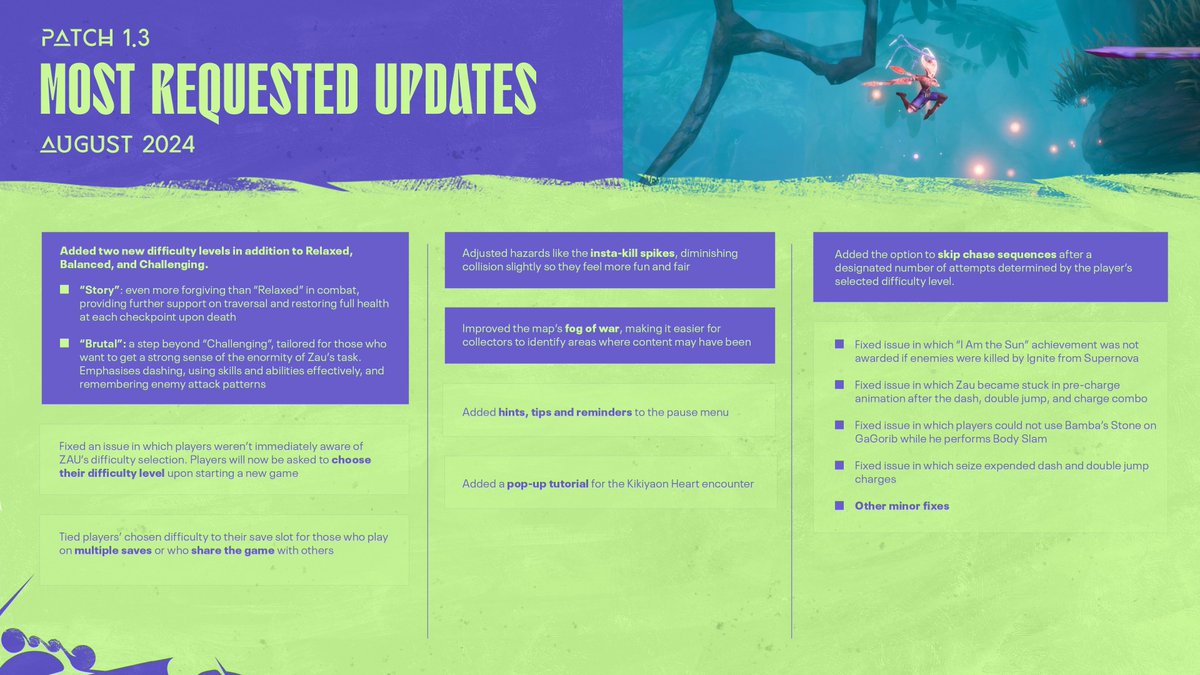 PATCH 1.3

MOST REQUESTED UPDATES

AUGUST 2024

Added two new difficulty levels in addition to Relaxed, Balanced, and Challenging.

"Story": even more forgiving than "Relaxed" in combat, providing further support on traversal and restoring full health at each checkpoint upon death

"Brutal": a step beyond "Challenging", tailored for those who want to get a strong sense of the enormity of Zau's task. Emphasises dashing, using skills and abilities effectively, and remembering enemy attack patterns

Fixed an issue in which players weren't immediately aware of ZAU's difficulty selection. Players will now be asked to choose their difficulty level upon starting a new game

Tied players' chosen difficulty to their save slot for those who play on multiple saves or who share the game with others

Adjusted hazards like the insta-kill spikes, diminishing collision slightly so they feel more fun and fair

Improved the map's fog of war, making it easier for collectors to identify areas where content may have been

Added hints, tips and reminders to the pause menu

Added a pop-up tutorial for the Kikiyaon Heart encounter

Added the option to skip chase sequences after a designated number of attempts determined by the player's selected difficulty level.

Fixed issue in which "I Am the Sun" achievement was not awarded if enemies were killed by Ignite from Supernova

Fixed issue in which Zau became stuck in pre-charge animation after the dash, double jump, and charge combo

Fixed issue in which players could not use Bamba's Stone on GaGorib while he performs Body Slam

Fixed issue in which seize expended dash and double jump charges

Other minor fixes